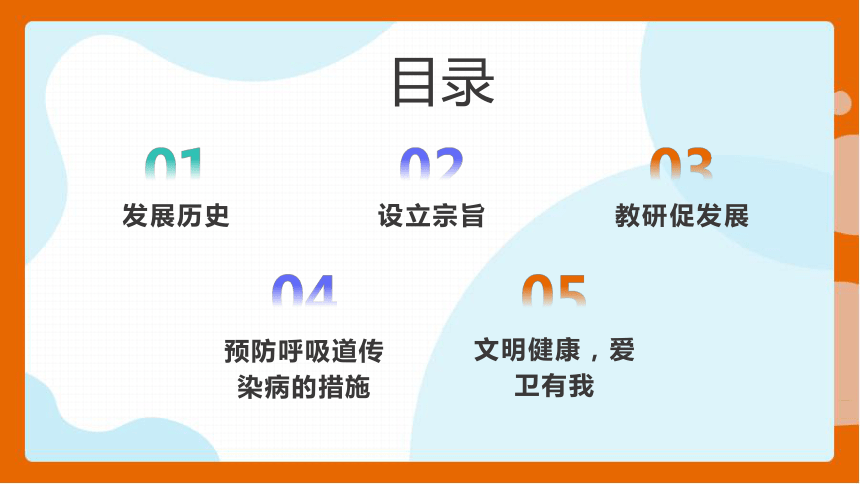 目录

01
发展历史

02
设立宗旨

03
教研促发展

04
预防呼吸道传染病的措施

05
文明健康，爱卫有我